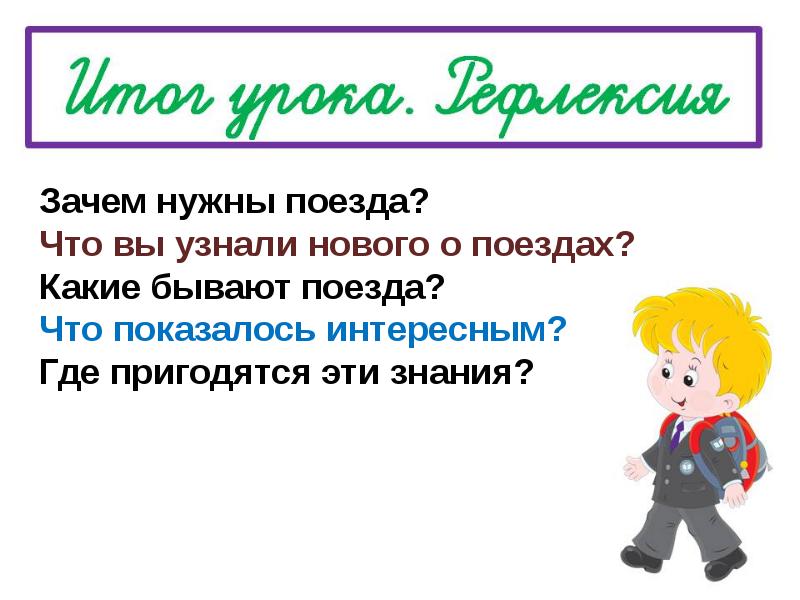 Итог урока. Рефлексия

Зачем нужны поезда?
Что вы узнали нового о поездах?
Какие бывают поезда?
Что показалось интересным?
Где пригодятся эти знания?